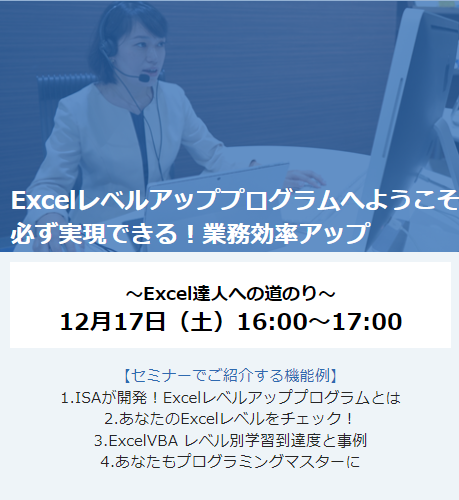 Excelレベルアッププログラムへようこそ
必ず実現できる！業務効率アップ

~Excel達人への道のり~
12月17日（土）16:00～17:00

【セミナーでご紹介する機能例】
1.ISAが開発！Excelレベルアッププログラムとは
2.あなたのExcelレベルをチェック！
3.ExcelVBA レベル別学習到達度と事例
4.あなたもプログラミングマスターに